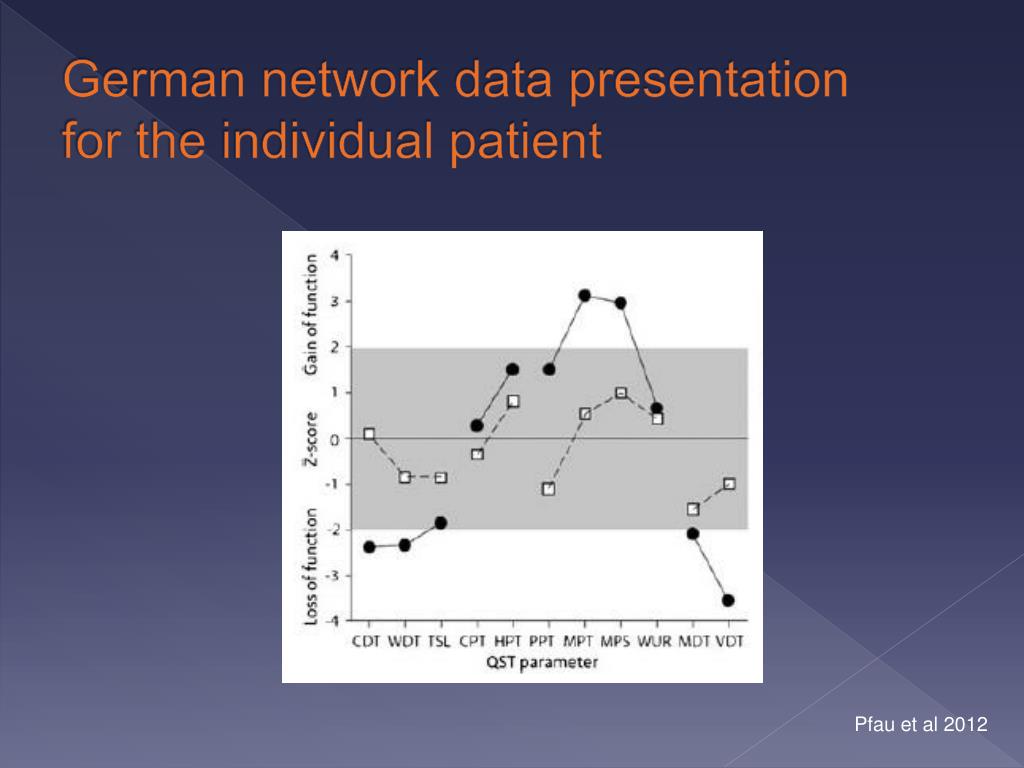 German network data presentation for the individual patient

Gain of function

Z-score

Loss of function

4
3
2
1
0
-1
-2
-3
-4

CDT WDT TSL CPT HPT PPT MPT MPS WUR MDT VDT
QST parameter

Pfau et al 2012